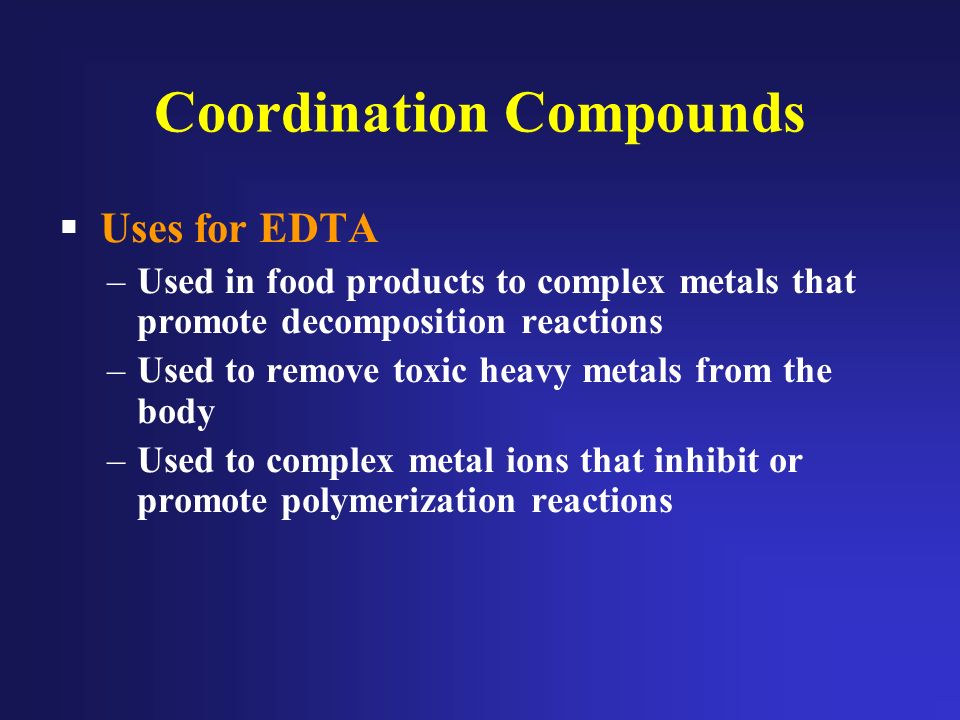 Coordination Compounds

▪ Uses for EDTA

– Used in food products to complex metals that promote decomposition reactions

– Used to remove toxic heavy metals from the body

– Used to complex metal ions that inhibit or promote polymerization reactions